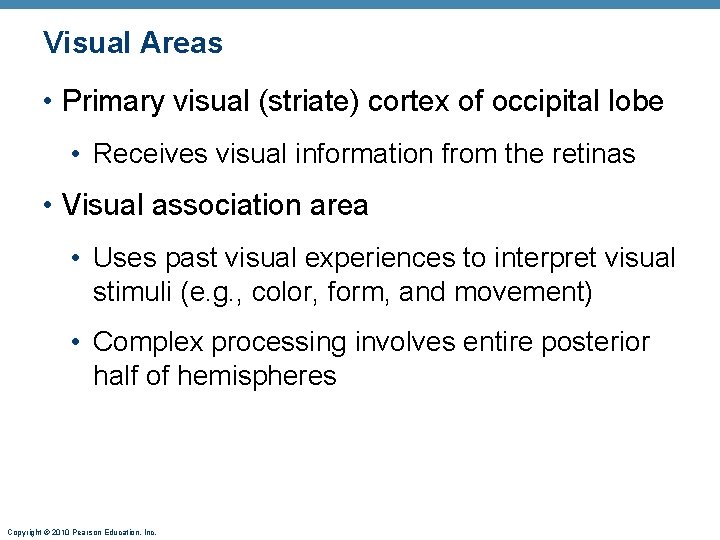 Visual Areas

• Primary visual (striate) cortex of occipital lobe

• Receives visual information from the retinas

• Visual association area

• Uses past visual experiences to interpret visual stimuli (e.g., color, form, and movement)

• Complex processing involves entire posterior half of hemispheres

Copyright © 2010 Pearson Education, Inc.